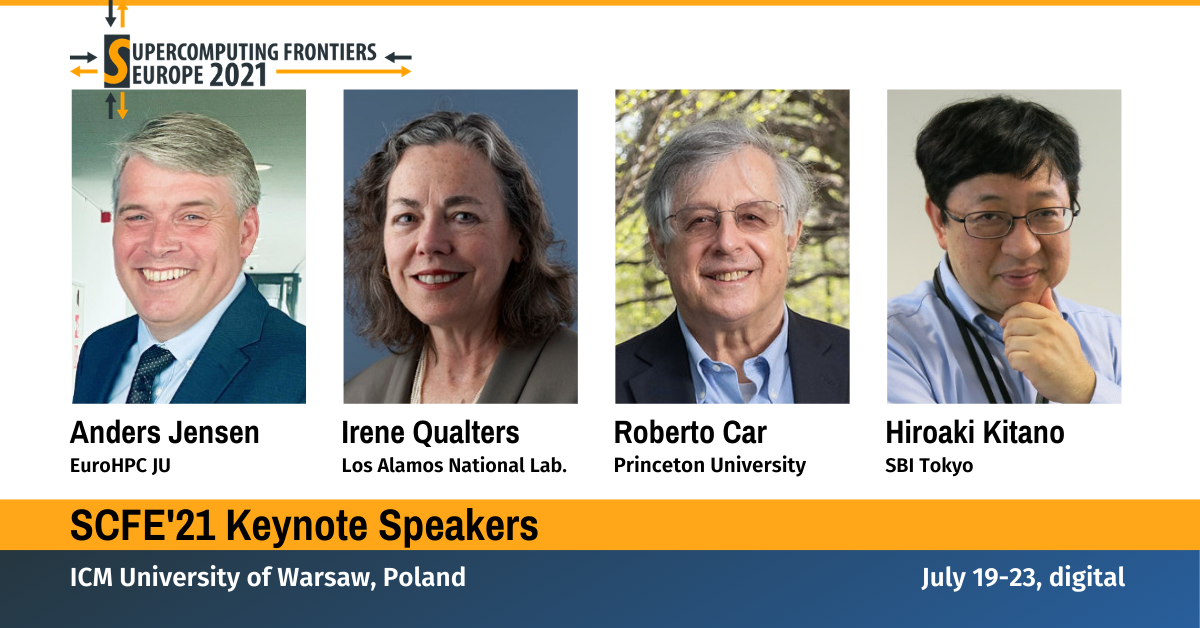 SUPERCOMPUTING FRONTIERS
EUROPE 2021

Anders Jensen
EuroHPC JU

Irene Qualters
Los Alamos National Lab.

Roberto Car
Princeton University

Hiroaki Kitano
SBI Tokyo

SCFE'21 Keynote Speakers

ICM University of Warsaw, Poland

July 19-23, digital